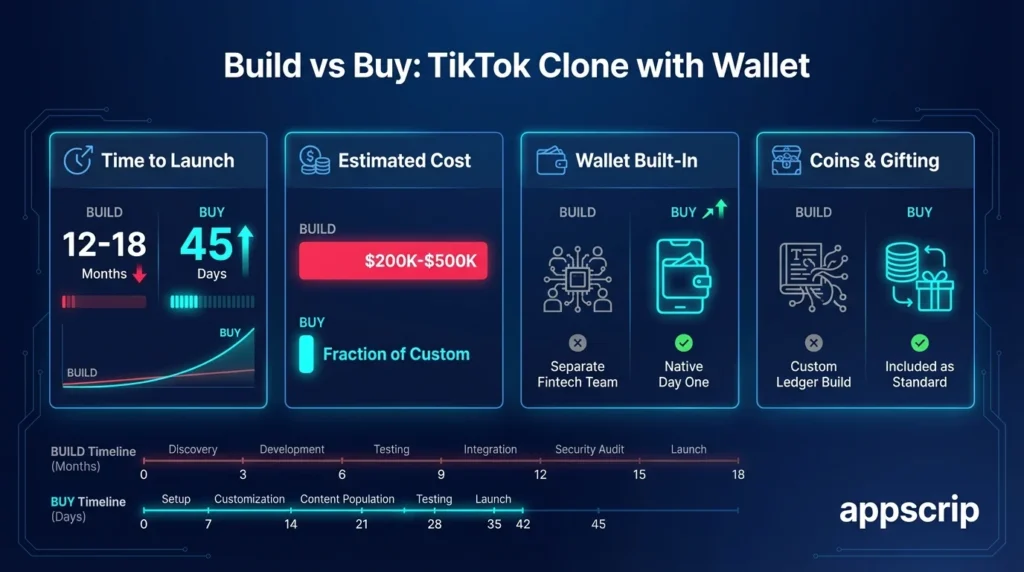 Build vs Buy: TikTok Clone with Wallet

Time to Launch

BUILD
12-18
Months

BUY
45
Days

BUY
BUILD

Estimated Cost

BUILD
$200K-$500K

BUY
Fraction of Custom

Wallet Built-In

BUILD
Separate Fintech Team

BUY
Native Day One

Coins & Gifting

BUILD
Custom Ledger Build

BUY
Included as Standard

BUILD Timeline (Months)
Discovery Development Testing Integration Security Audit Launch
0 3 6 9 12 15 18

BUY Timeline (Days)
Setup Customization Content Population Testing Launch
0 7 14 21 28 35 42 45

appscrip